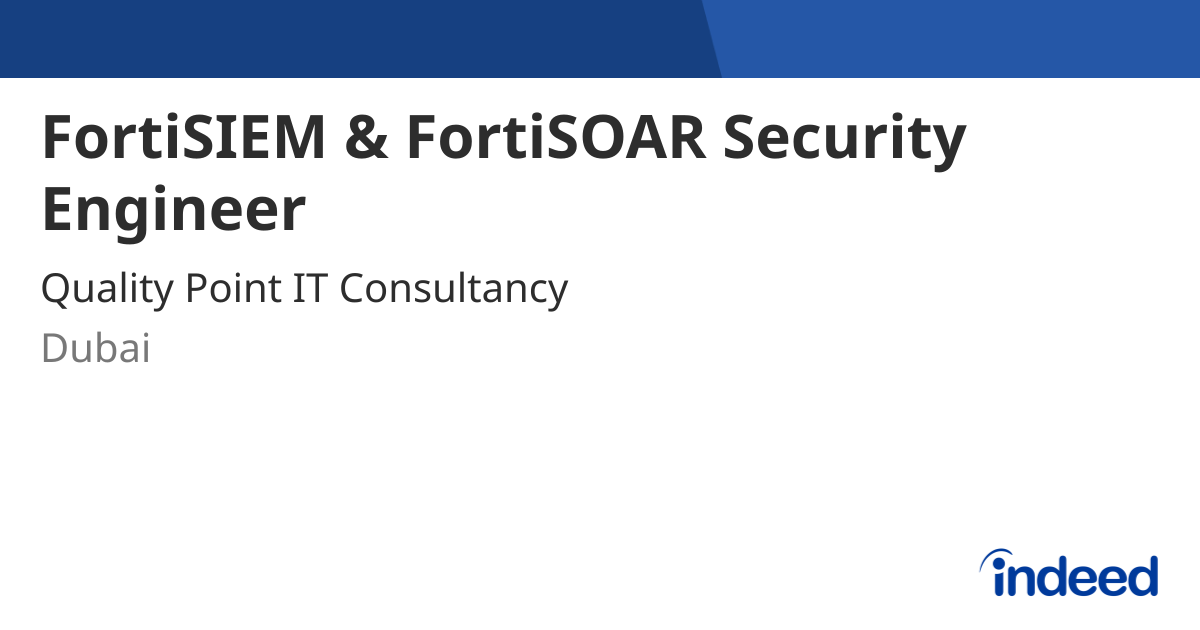 FortiSIEM & FortiSOAR Security Engineer

Quality Point IT Consultancy

Dubai

indeed